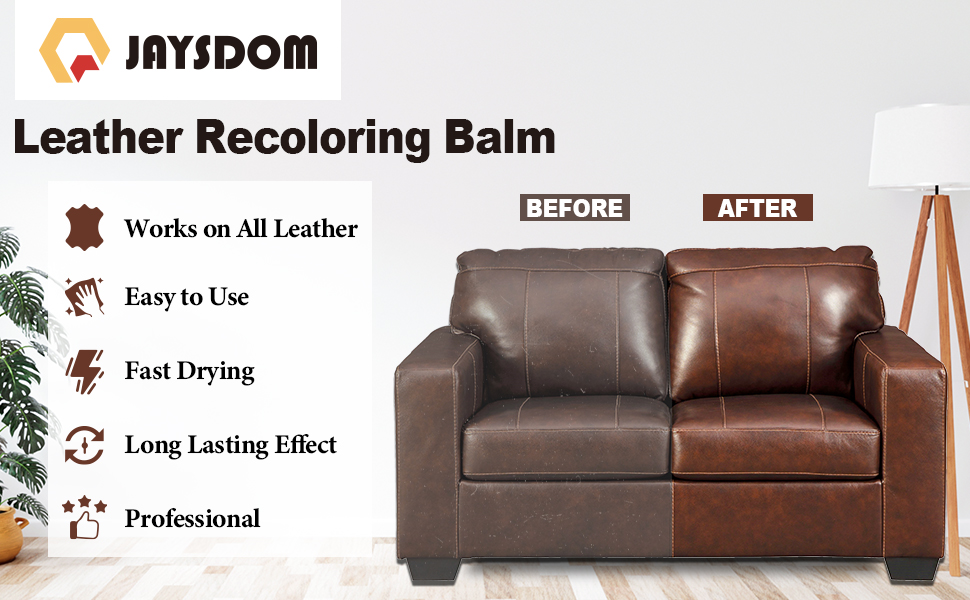 JAYSDOM

Leather Recoloring Balm

Works on All Leather

Easy to Use

Fast Drying

Long Lasting Effect

Professional

BEFORE

AFTER